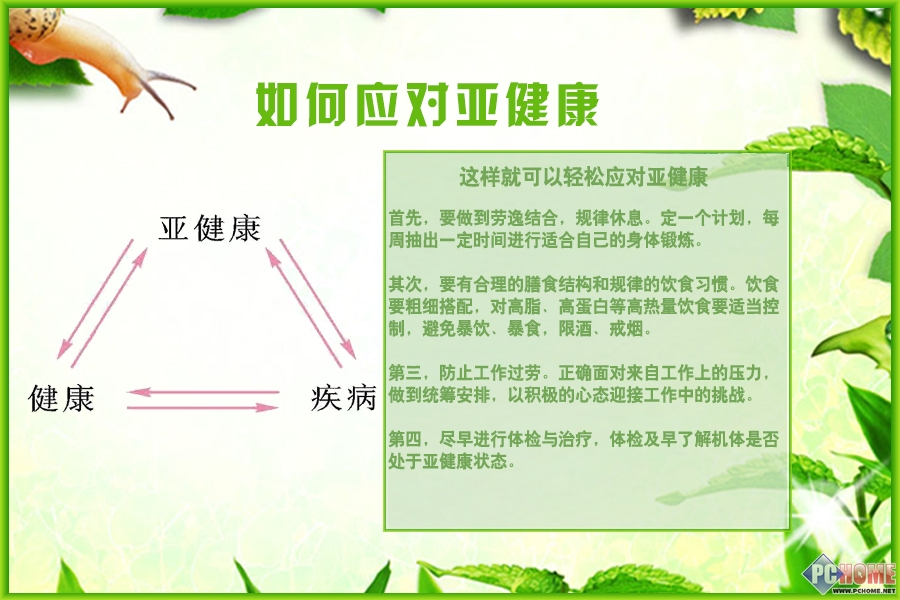 如何应对亚健康

亚健康

健康

疾病

这样就可以轻松应对亚健康

首先，要做到劳逸结合，规律休息。定一个计划，每周抽出一定时间进行适合自己的身体锻炼。

其次，要有合理的膳食结构和规律的饮食习惯。饮食要粗细搭配，对高脂、高蛋白等高热量饮食要适当控制，避免暴饮、暴食，限酒、戒烟。

第三，防止工作过劳。正确面对来自工作上的压力，做到统筹安排，以积极的心态迎接工作中的挑战。

第四，尽早进行体检与治疗，体检及早了解机体是否处于亚健康状态。

PCHOME
WWW.PCHOME.NET